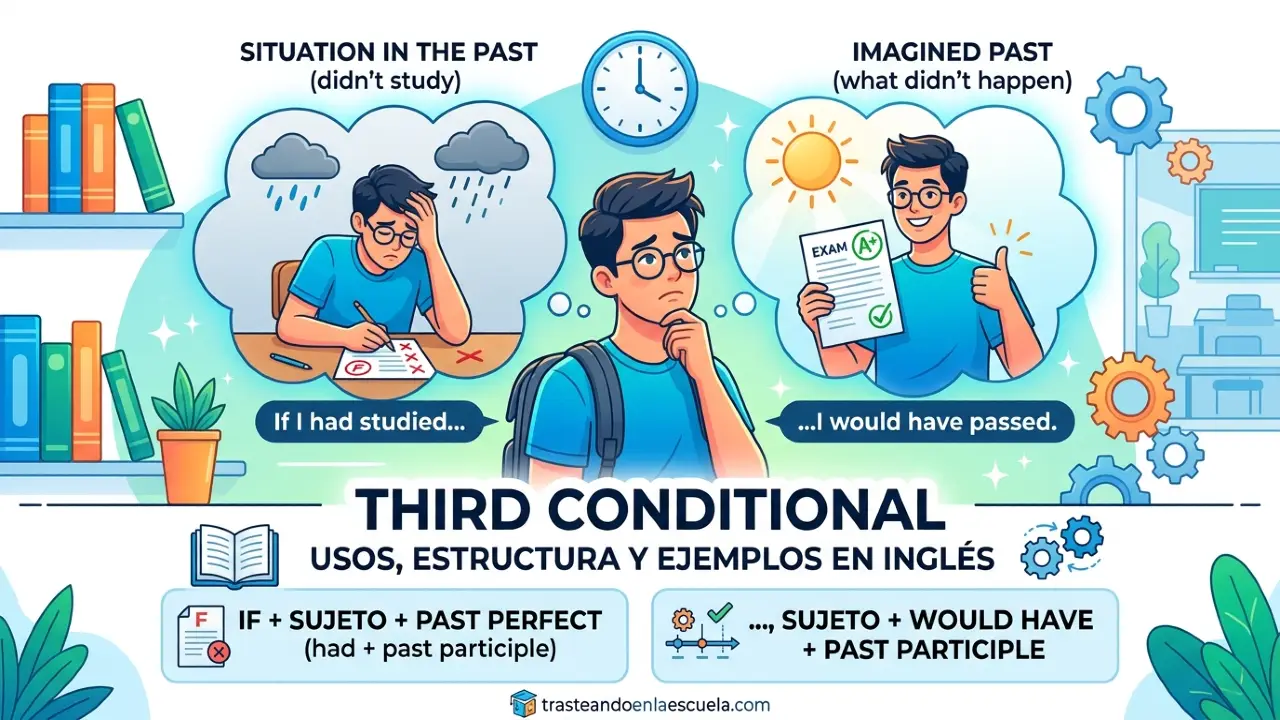 SITUATION IN THE PAST
(didn't study)

IMAGINED PAST
(what didn't happen)

F

EXAM A+

If I had studied...

...I would have passed.

THIRD CONDITIONAL
USOS, ESTRUCTURA Y EJEMPLOS EN INGLÉS

F
IF + SUJETO + PAST PERFECT
(had + past participle)

..., SUJETO + WOULD HAVE + PAST PARTICIPLE

trasteandoenlaescuela.com